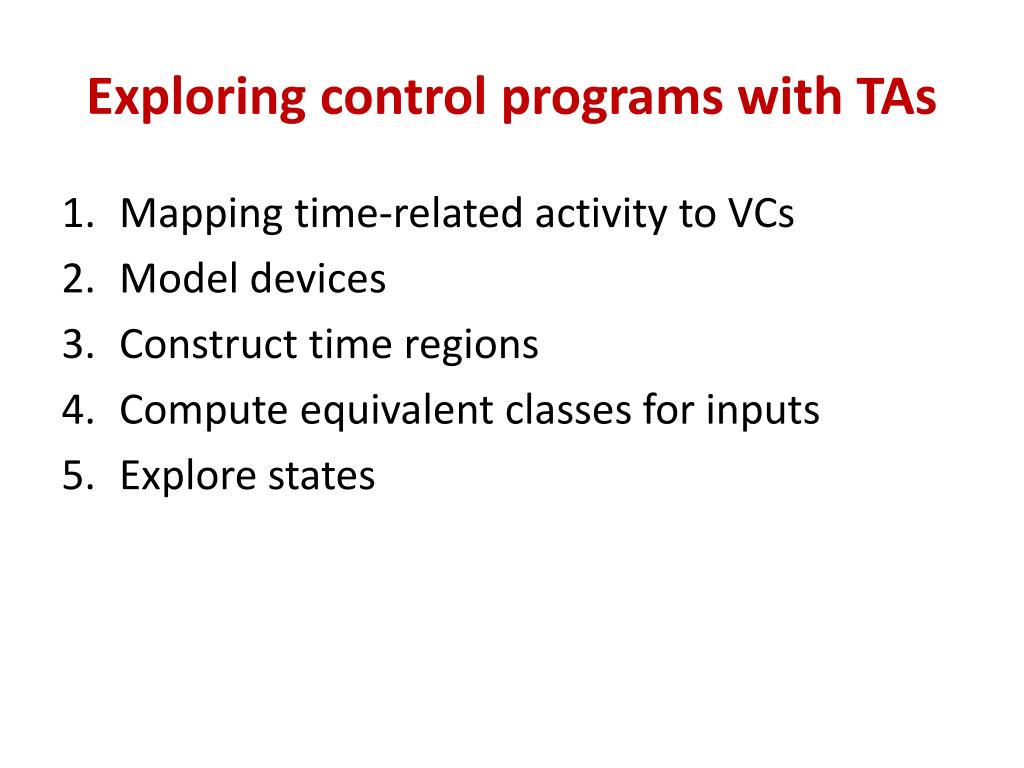 Exploring control programs with TAs

1. Mapping time-related activity to VCs
2. Model devices
3. Construct time regions
4. Compute equivalent classes for inputs
5. Explore states